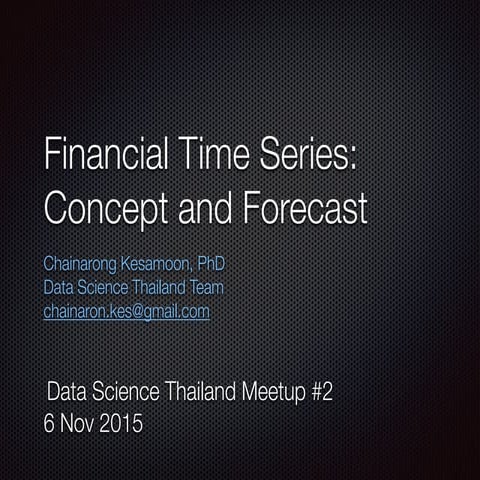 Financial Time Series: Concept and Forecast

Chainarong Kesamoon, PhD
Data Science Thailand Team
chainaron.kes@gmail.com

Data Science Thailand Meetup #2
6 Nov 2015